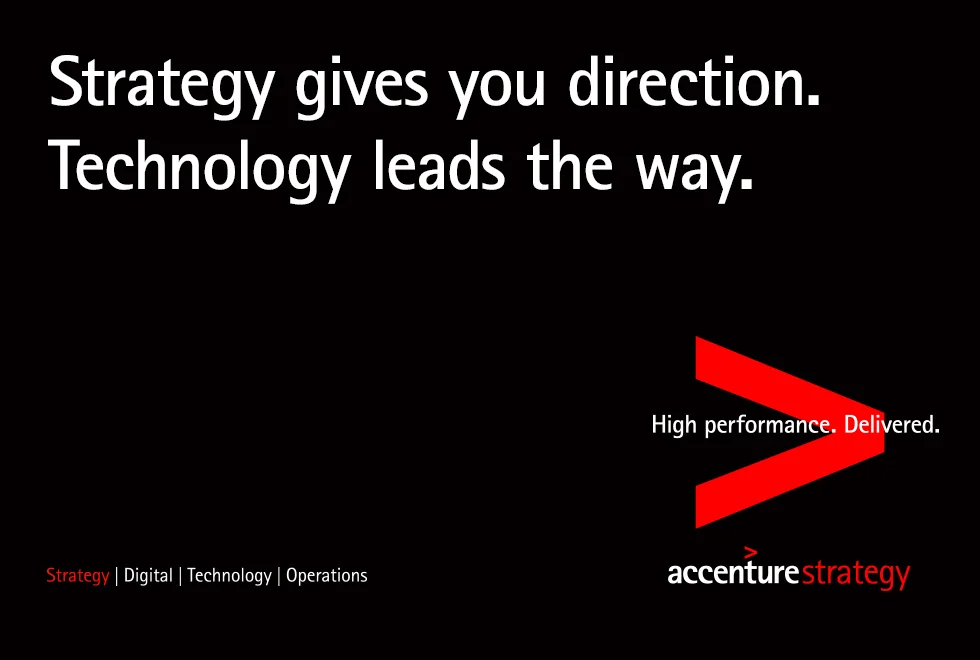 Strategy gives you direction.
Technology leads the way.

High performance. Delivered.

Strategy | Digital | Technology | Operations

accenture strategy